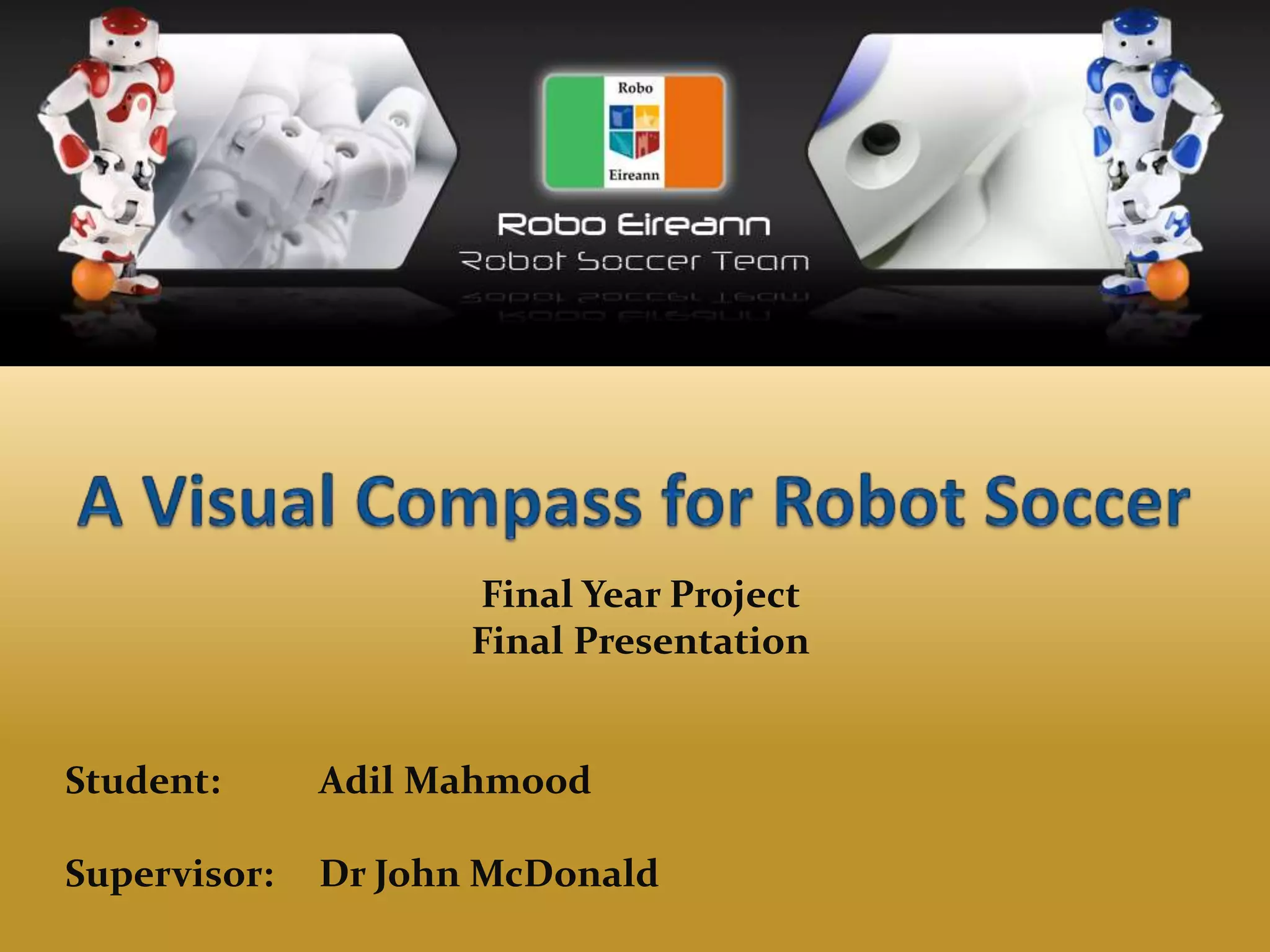 Robo
Eireann

Robo Eireann
Robot Soccer Team

A Visual Compass for Robot Soccer

Final Year Project
Final Presentation

Student: Adil Mahmood

Supervisor: Dr John McDonald